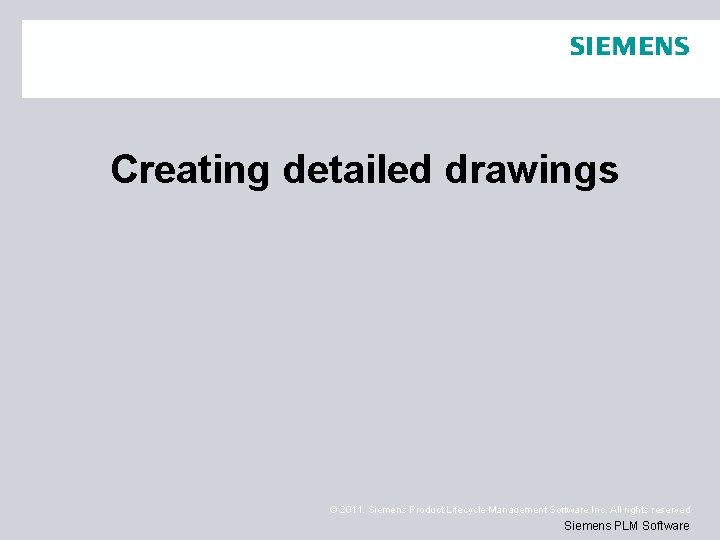 SIEMENS

Creating detailed drawings

© 2011. Siemens Product Lifecycle Management Software Inc. All rights reserved

Siemens PLM Software